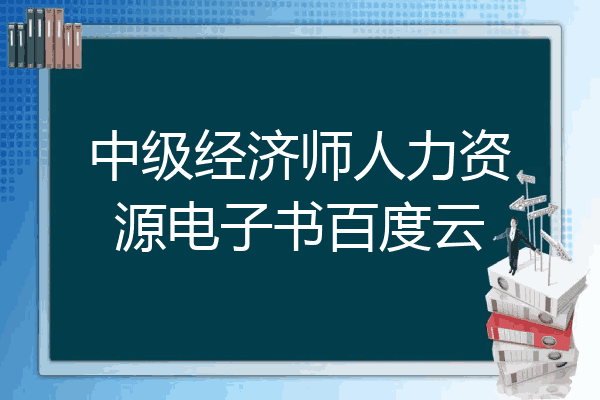 中级经济师人力资源电子书百度云